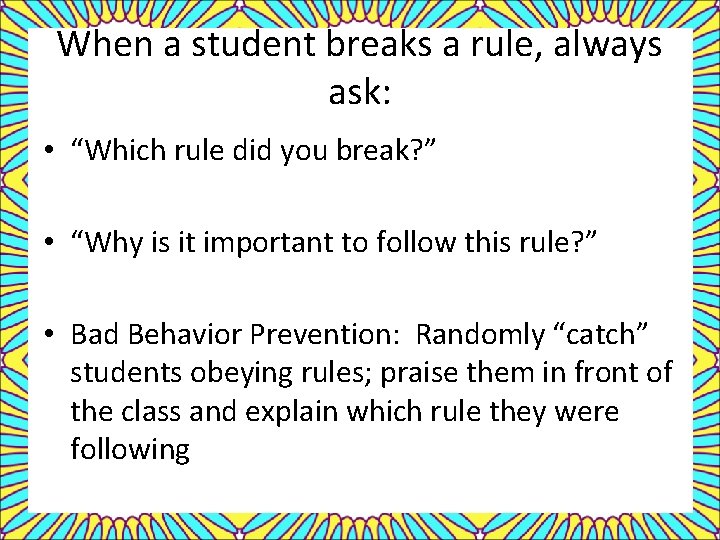 When a student breaks a rule, always ask:

• “Which rule did you break?”

• “Why is it important to follow this rule?”

• Bad Behavior Prevention: Randomly “catch” students obeying rules; praise them in front of the class and explain which rule they were following